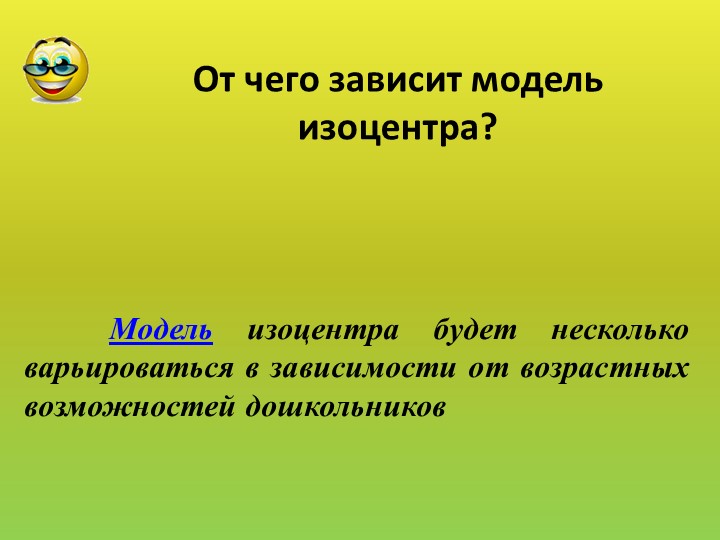 От чего зависит модель изоцентра?

Модель изоцентра будет несколько варьироваться в зависимости от возрастных возможностей дошкольников